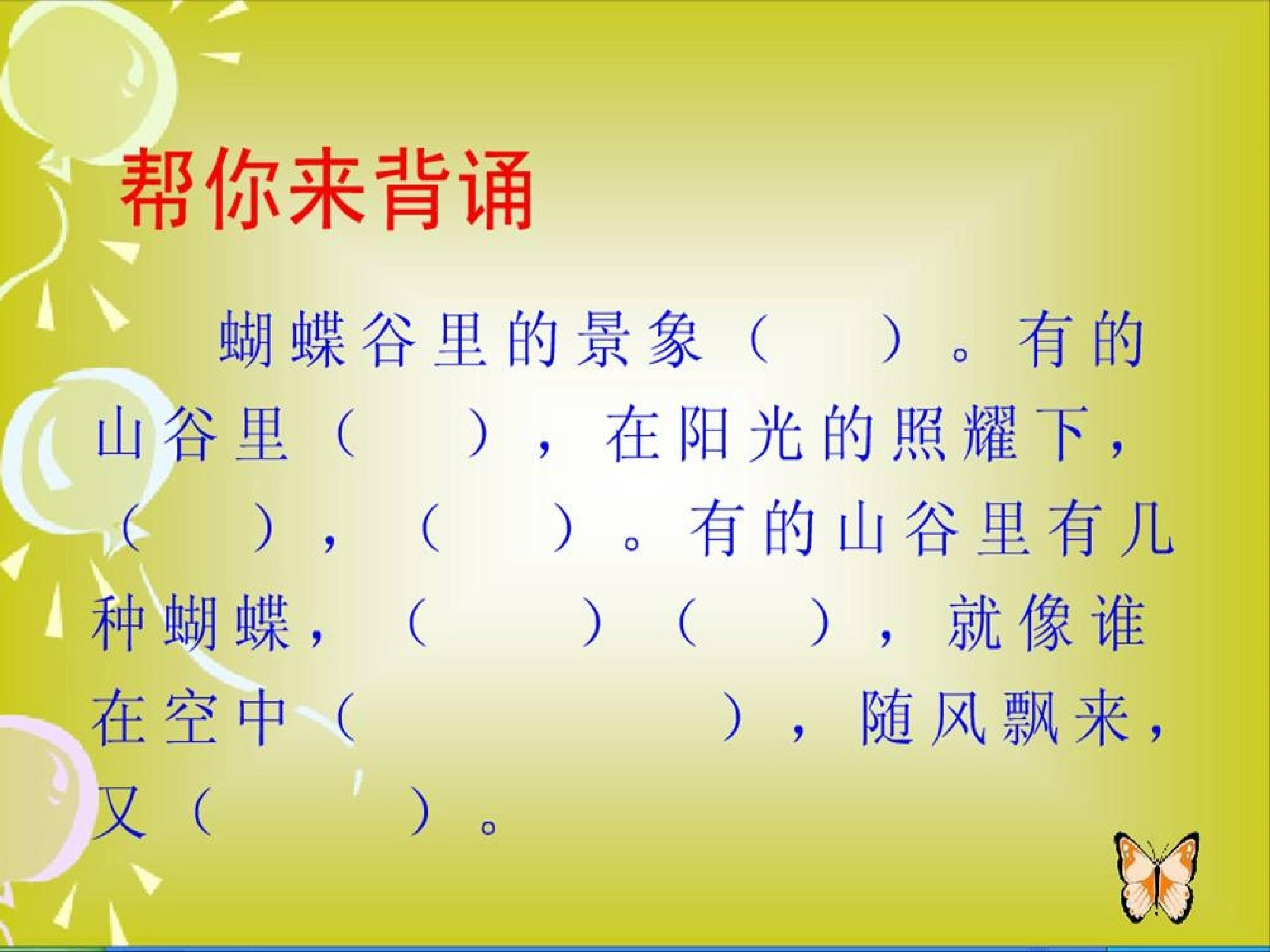 帮你来背诵

蝴蝶谷里的景象（ ）。有的山谷里（ ），在阳光的照耀下，（ ），（ ）。有的山谷里有几种蝴蝶，（ ）（ ），就像谁在空中（ ），随风飘来，又（ ）。